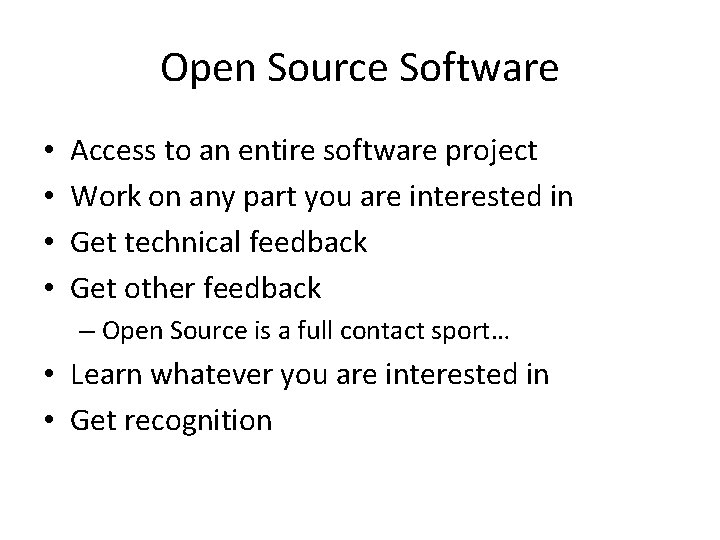 Open Source Software

• Access to an entire software project
• Work on any part you are interested in
• Get technical feedback
• Get other feedback
  – Open Source is a full contact sport…
• Learn whatever you are interested in
• Get recognition